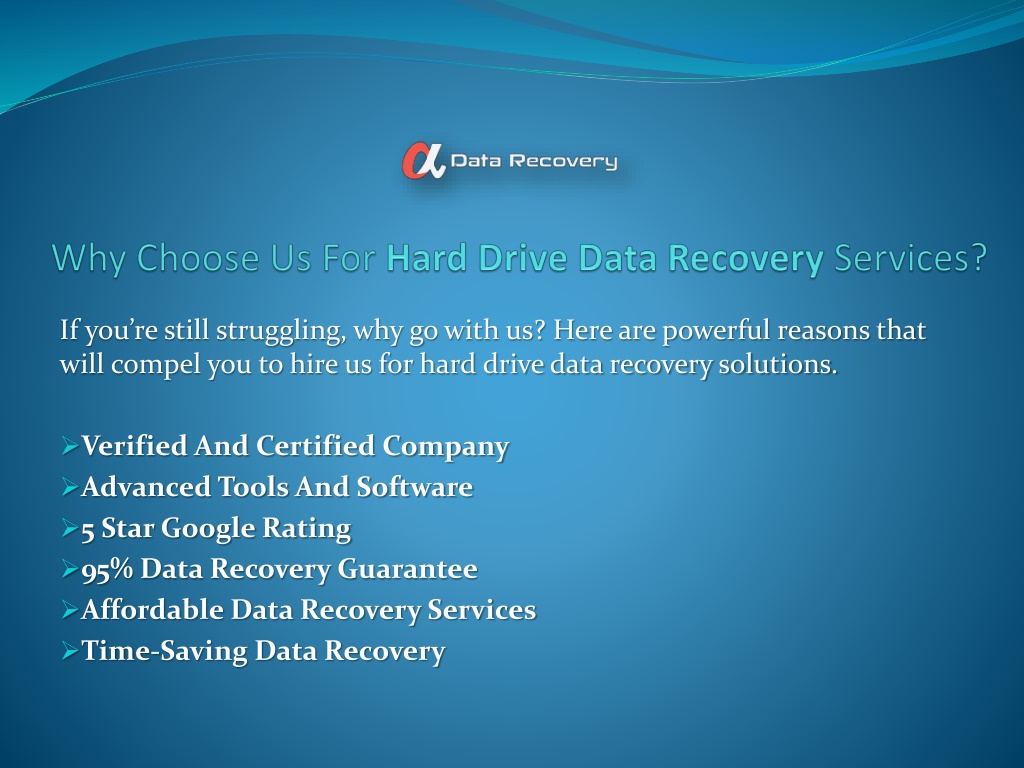 α Data Recovery

Why Choose Us For Hard Drive Data Recovery Services?

If you're still struggling, why go with us? Here are powerful reasons that will compel you to hire us for hard drive data recovery solutions.

➢Verified And Certified Company
➢Advanced Tools And Software
➢5 Star Google Rating
➢95% Data Recovery Guarantee
➢Affordable Data Recovery Services
➢Time-Saving Data Recovery